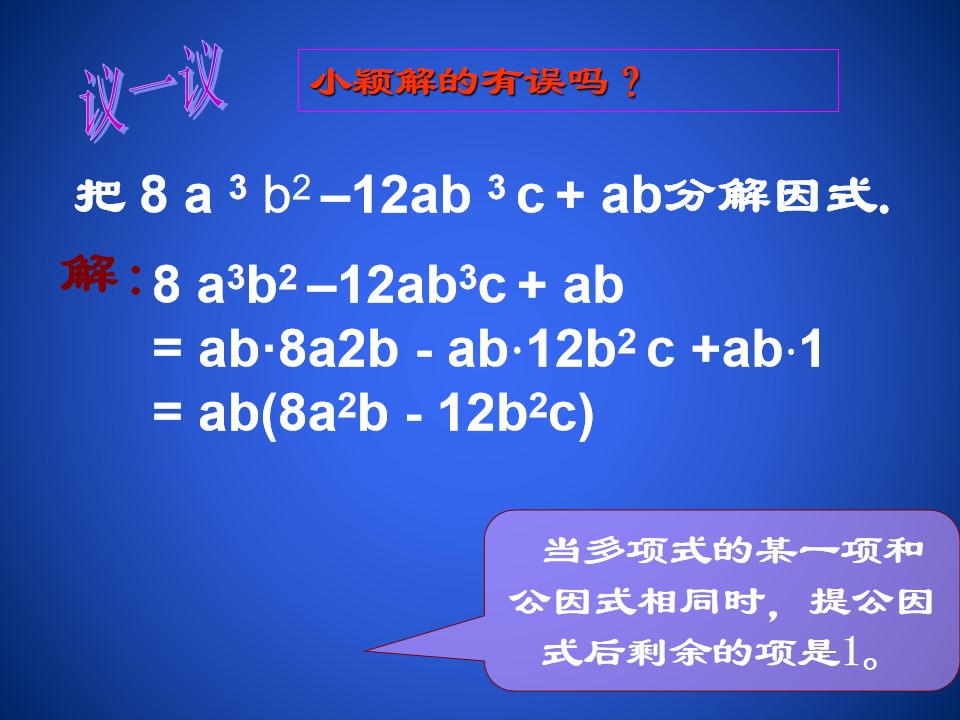 议一议

小颖解的有误吗？

把$8a^3b^2-12ab^3c+ab$分解因式.

解：$8a^3b^2-12ab^3c+ab$

$=ab\cdot 8a2b-ab\cdot 12b^2c+ab\cdot 1$

$=ab(8a^2b-12b^2c)$

当多项式的某一项和公因式相同时，提公因式后剩余的项是1。